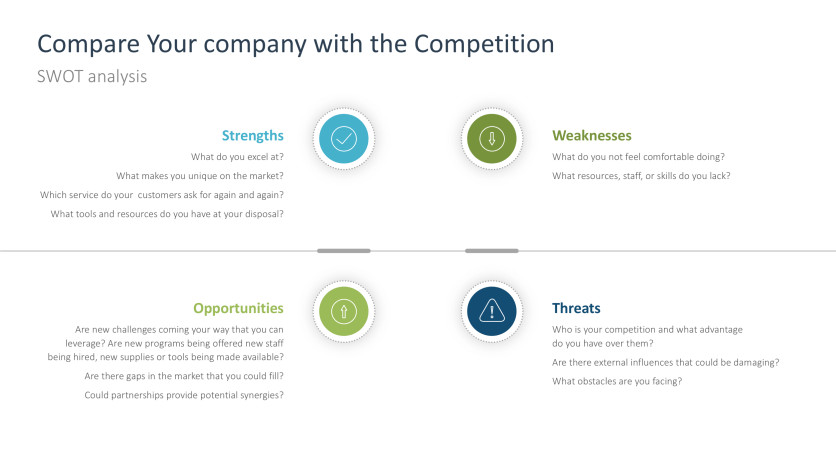 Compare Your company with the Competition
SWOT analysis

Strengths
What do you excel at?
What makes you unique on the market?
Which service do your customers ask for again and again?
What tools and resources do you have at your disposal?

Weaknesses
What do you not feel comfortable doing?
What resources, staff, or skills do you lack?

Opportunities
Are new challenges coming your way that you can leverage? Are new programs being offered new staff being hired, new supplies or tools being made available?
Are there gaps in the market that you could fill?
Could partnerships provide potential synergies?

Threats
Who is your competition and what advantage do you have over them?
Are there external influences that could be damaging?
What obstacles are you facing?